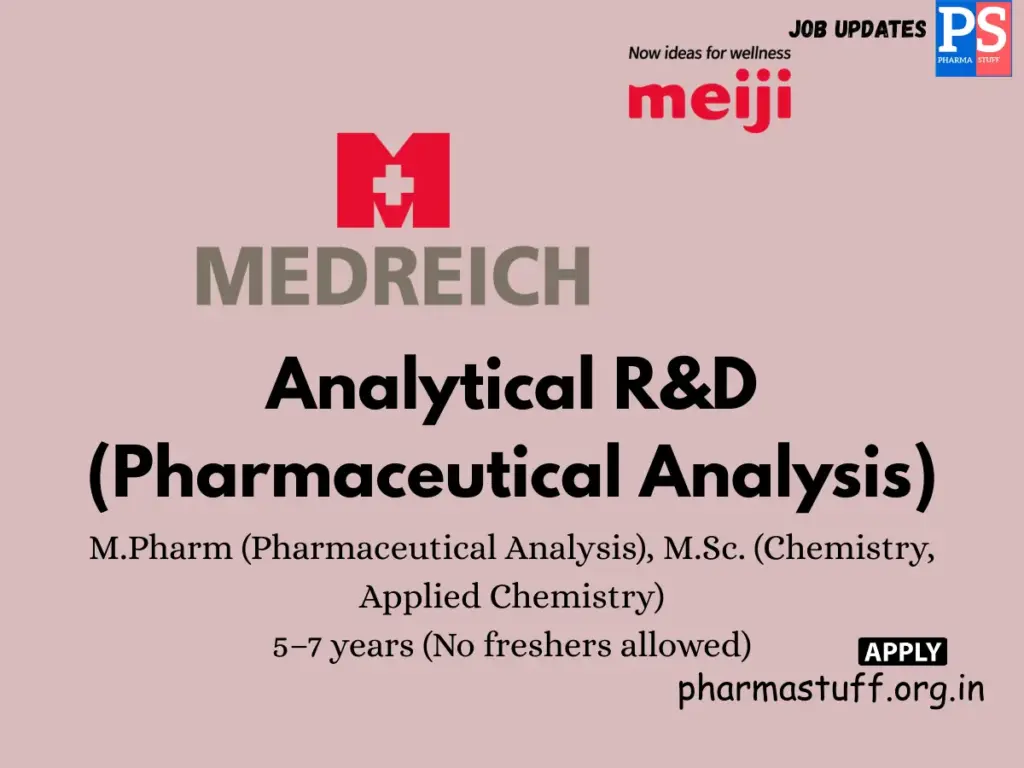 JOB UPDATES

PS
PHARMA STUFF

Now ideas for wellness
meiji

MEDREICH

Analytical R&D
(Pharmaceutical Analysis)

M.Pharm (Pharmaceutical Analysis), M.Sc. (Chemistry, Applied Chemistry)
5–7 years (No freshers allowed)

APPLY
pharmastuff.org.in